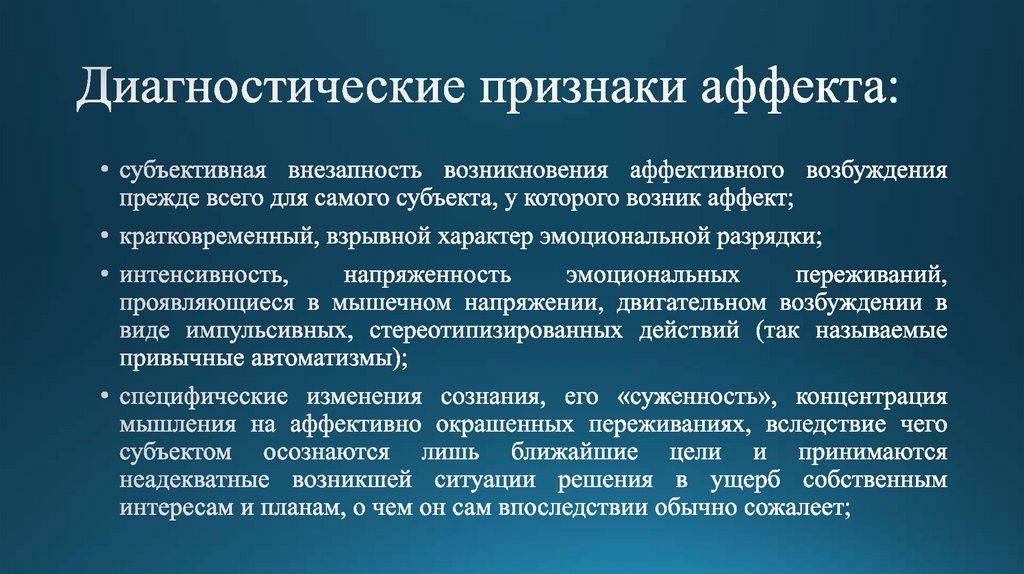 Диагностические признаки аффекта:

• субъективная внезапность возникновения аффективного возбуждения прежде всего для самого субъекта, у которого возник аффект;

• кратковременный, взрывной характер эмоциональной разрядки;

• интенсивность, напряженность эмоциональных переживаний, проявляющиеся в мышечном напряжении, двигательном возбуждении в виде импульсивных, стереотипизированных действий (так называемые привычные автоматизмы);

• специфические изменения сознания, его «суженность», концентрация мышления на аффективно окрашенных переживаниях, вследствие чего субъектом осознаются лишь ближайшие цели и принимаются неадекватные возникшей ситуации решения в ущерб собственным интересам и планам, о чем он сам впоследствии обычно сожалеет;